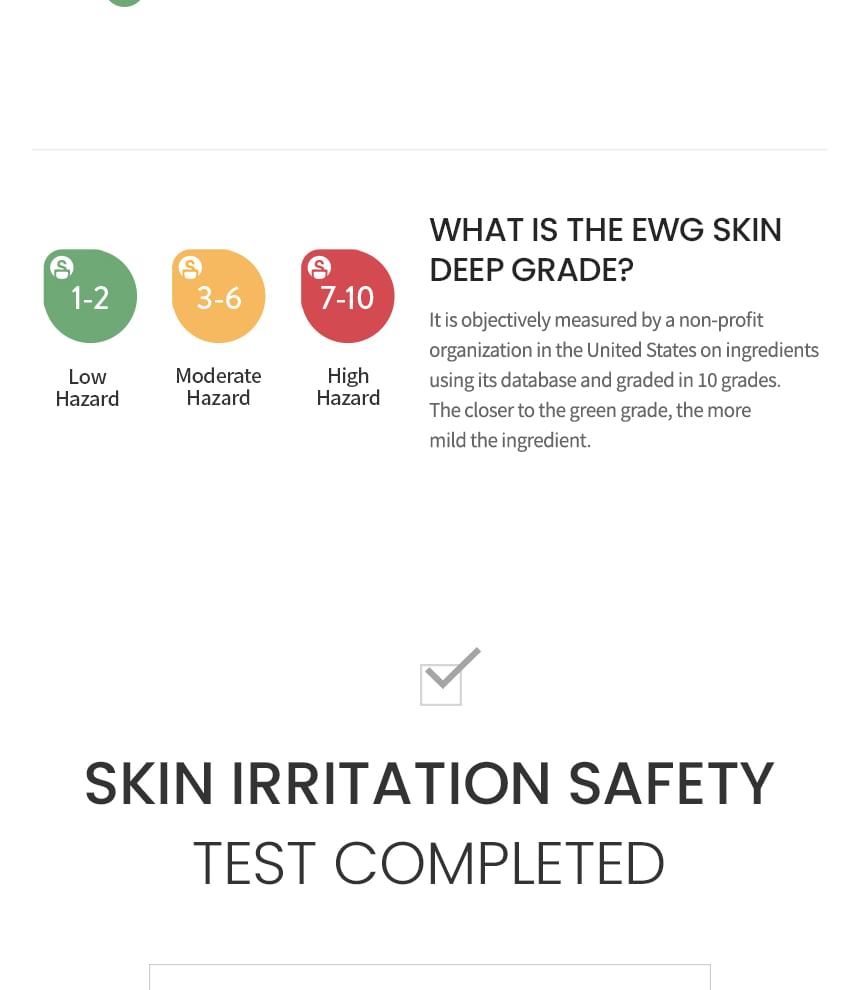 1-2
Low Hazard

3-6
Moderate Hazard

7-10
High Hazard

WHAT IS THE EWG SKIN DEEP GRADE?

It is objectively measured by a non-profit organization in the United States on ingredients using its database and graded in 10 grades. The closer to the green grade, the more mild the ingredient.

SKIN IRRITATION SAFETY
TEST COMPLETED